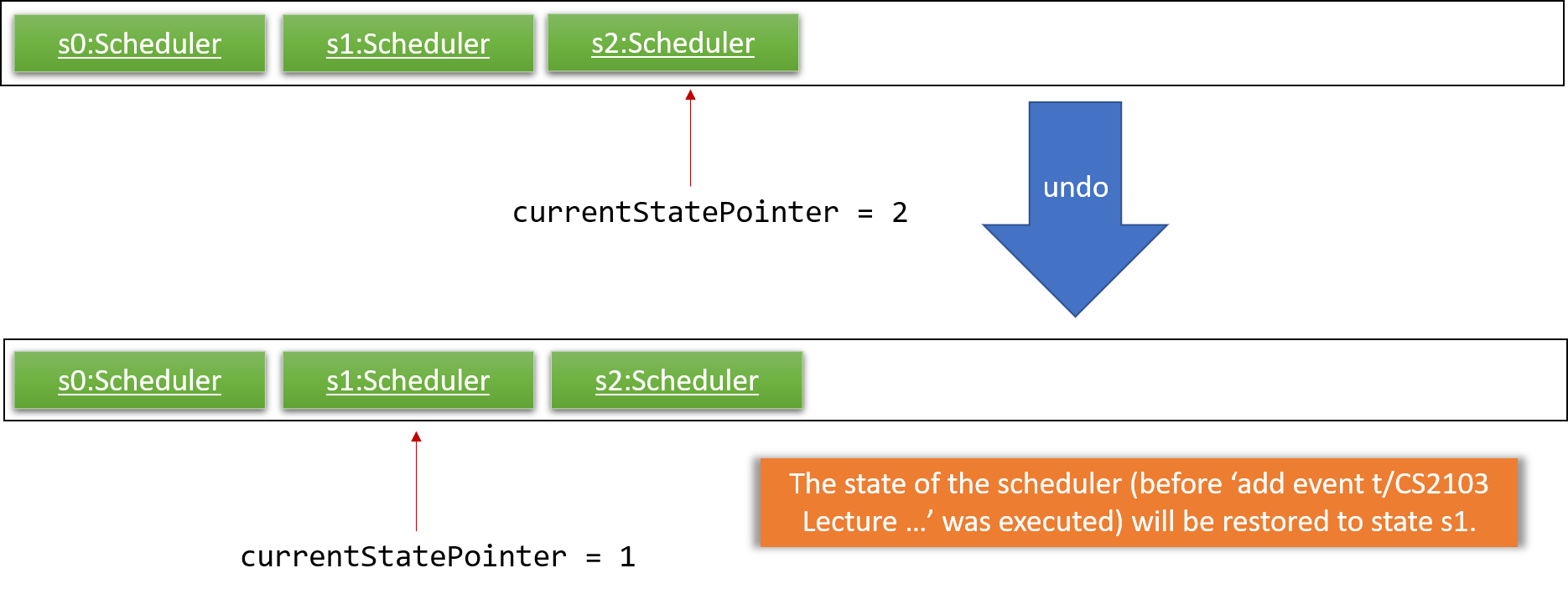 s0:Scheduler s1:Scheduler s2:Scheduler

currentStatePointer = 2

undo

s0:Scheduler s1:Scheduler s2:Scheduler

currentStatePointer = 1

The state of the scheduler (before ‘add event t/CS2103 Lecture ...’ was executed) will be restored to state s1.